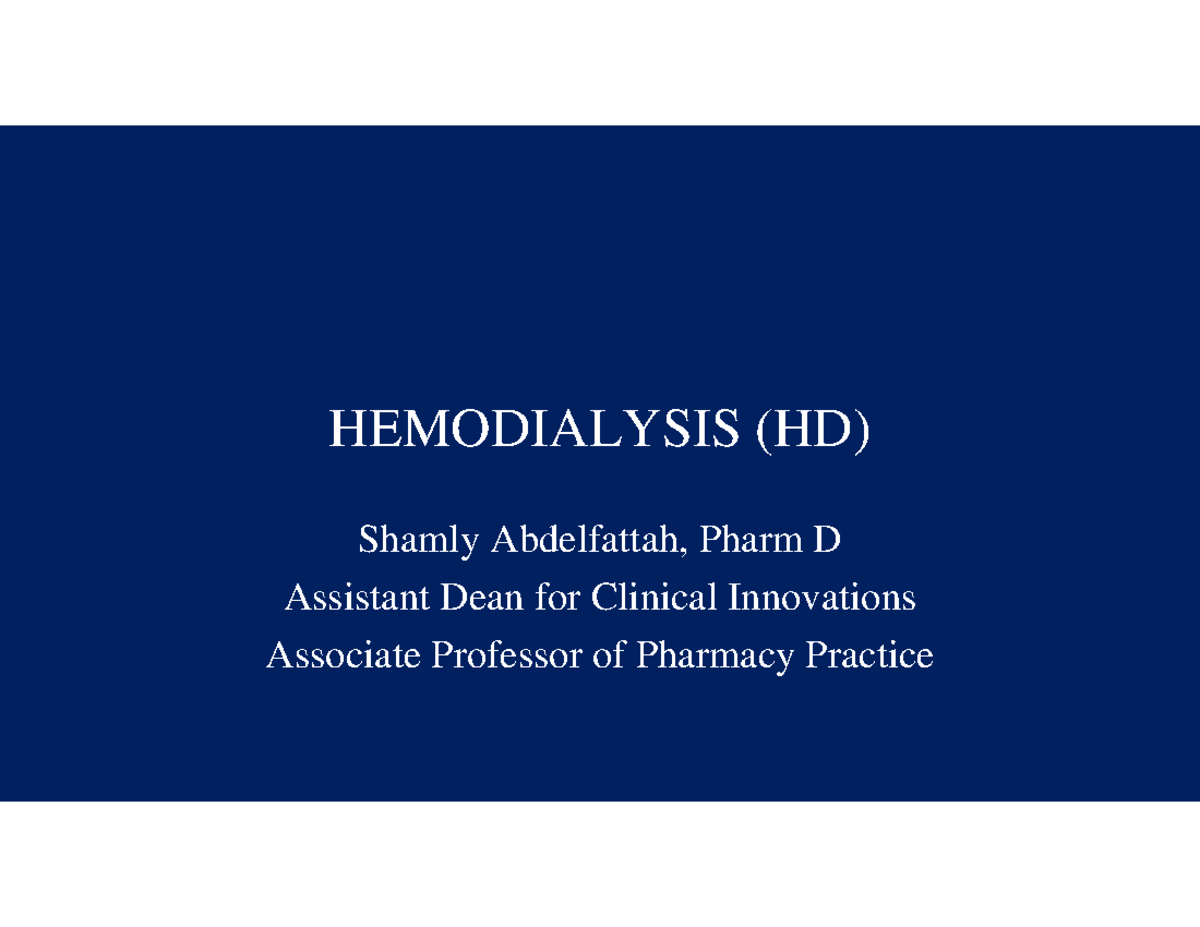 HEMODIALYSIS (HD)

Shamly Abdelfattah, Pharm D
Assistant Dean for Clinical Innovations
Associate Professor of Pharmacy Practice